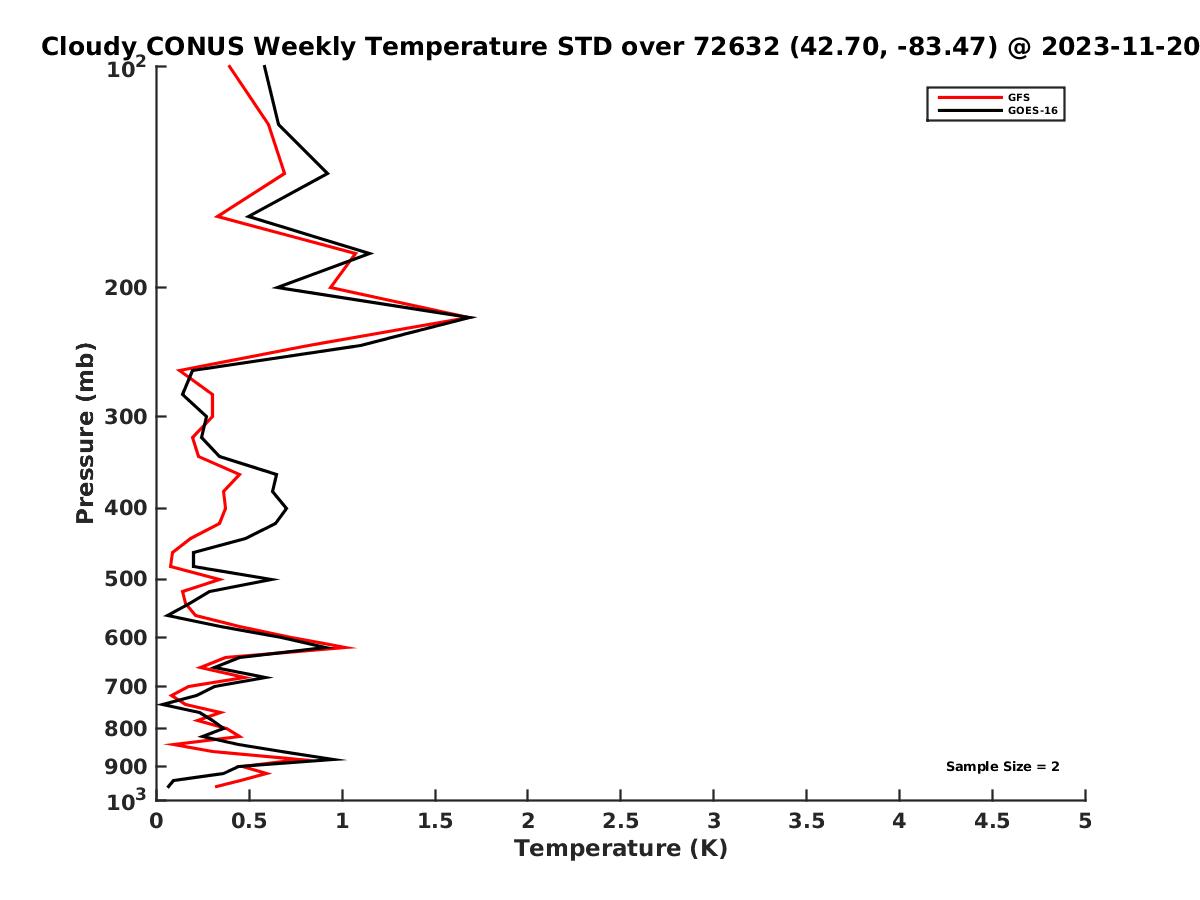 Cloudy CONUS Weekly Temperature STD over 72632 (42.70, -83.47) @ 2023-11-20

GFS
GOES-16

Pressure (mb)

$10^2$
200
300
400
500
600
700
800
900
$10^3$

Sample Size = 2

0
0.5
1
1.5
2
2.5
3
3.5
4
4.5
5

Temperature (K)